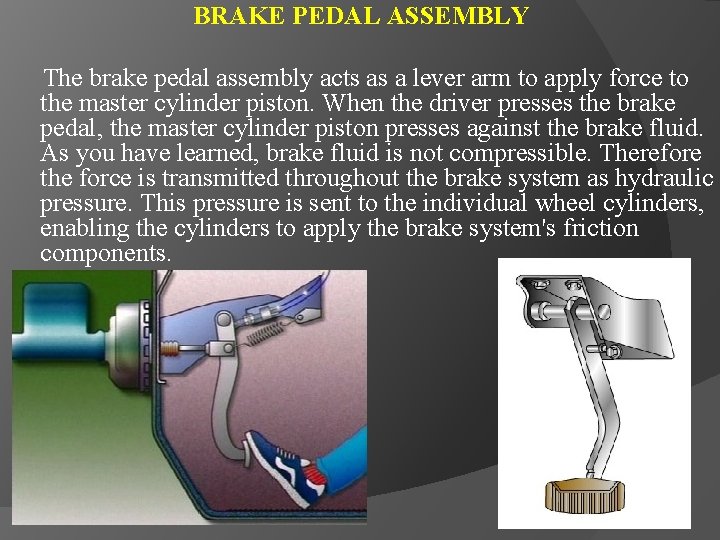 BRAKE PEDAL ASSEMBLY

The brake pedal assembly acts as a lever arm to apply force to the master cylinder piston. When the driver presses the brake pedal, the master cylinder piston presses against the brake fluid. As you have learned, brake fluid is not compressible. Therefore the force is transmitted throughout the brake system as hydraulic pressure. This pressure is sent to the individual wheel cylinders, enabling the cylinders to apply the brake system's friction components.